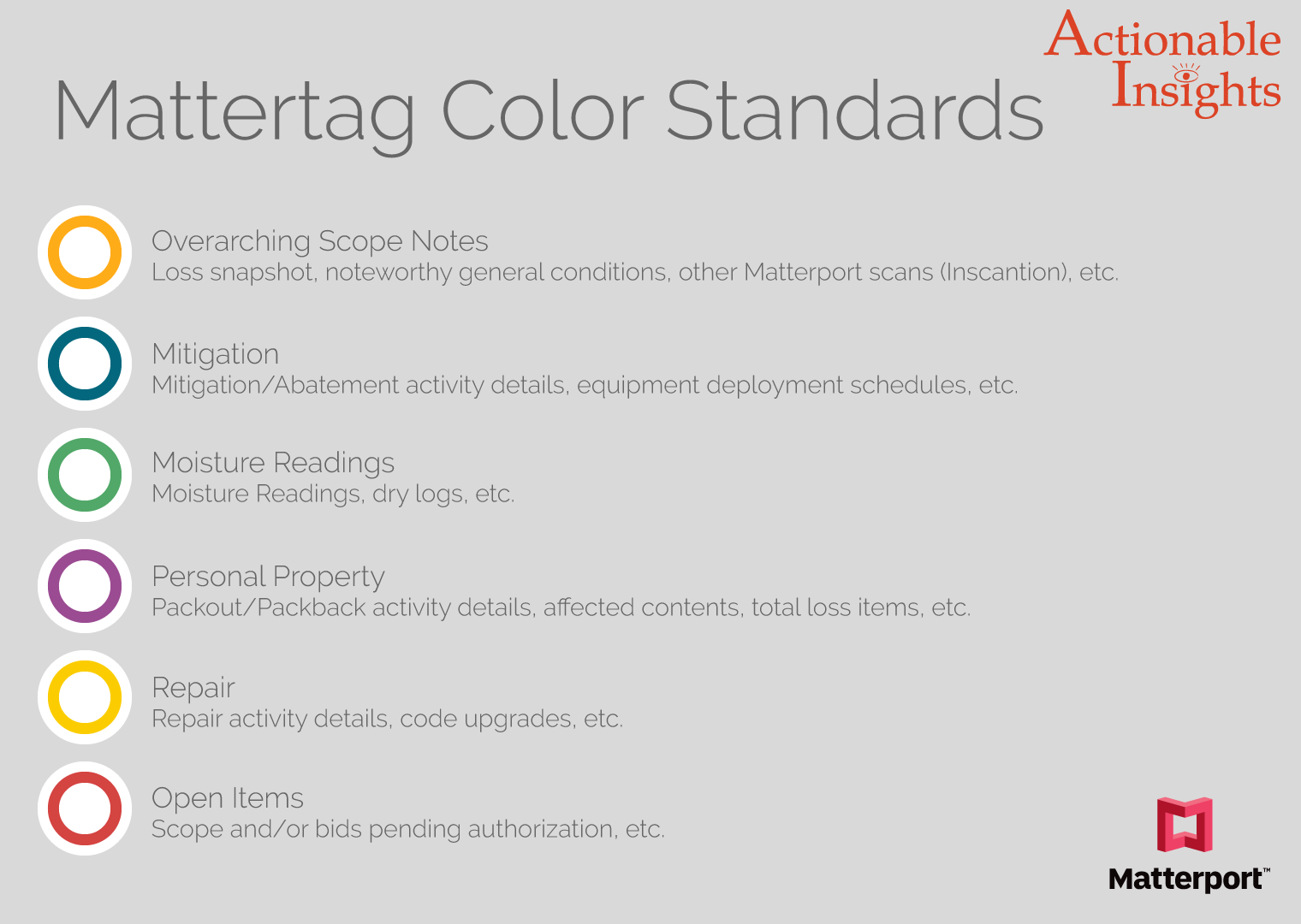 Actionable Insights

Mattertag Color Standards

Overarching Scope Notes
Loss snapshot, noteworthy general conditions, other Matterport scans (Inscantion), etc.

Mitigation
Mitigation/Abatement activity details, equipment deployment schedules, etc.

Moisture Readings
Moisture Readings, dry logs, etc.

Personal Property
Packout/Packback activity details, affected contents, total loss items, etc.

Repair
Repair activity details, code upgrades, etc.

Open Items
Scope and/or bids pending authorization, etc.

Matterport™